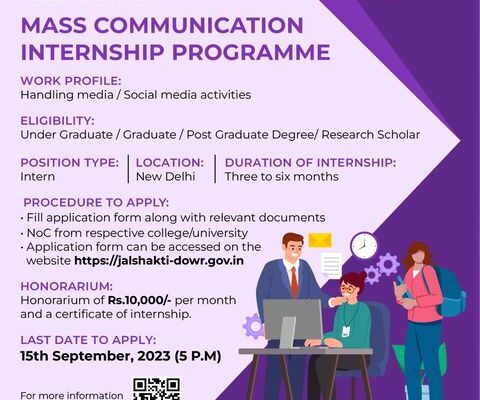 MASS COMMUNICATION INTERNSHIP PROGRAMME

WORK PROFILE:
Handling media / Social media activities

ELIGIBILITY:
Under Graduate / Graduate / Post Graduate Degree/ Research Scholar

POSITION TYPE:
Intern

LOCATION:
New Delhi

DURATION OF INTERNSHIP:
Three to six months

PROCEDURE TO APPLY:
• Fill application form along with relevant documents
• NoC from respective college/university
• Application form can be accessed on the website https://jalshakti-dowr.gov.in

HONORARIUM:
Honorarium of Rs.10,000/- per month and a certificate of internship.

LAST DATE TO APPLY:
15th September, 2023 (5 P.M)

For more information